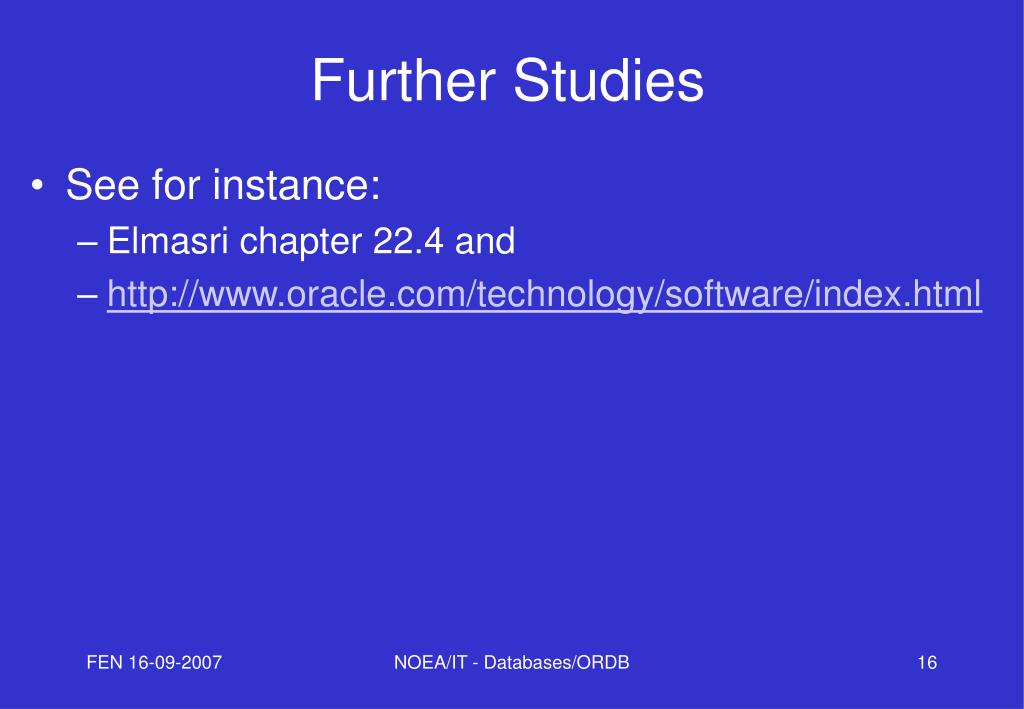 Further Studies

• See for instance:
– Elmasri chapter 22.4 and
– http://www.oracle.com/technology/software/index.html

FEN 16-09-2007

NOEA/IT - Databases/ORDB

16